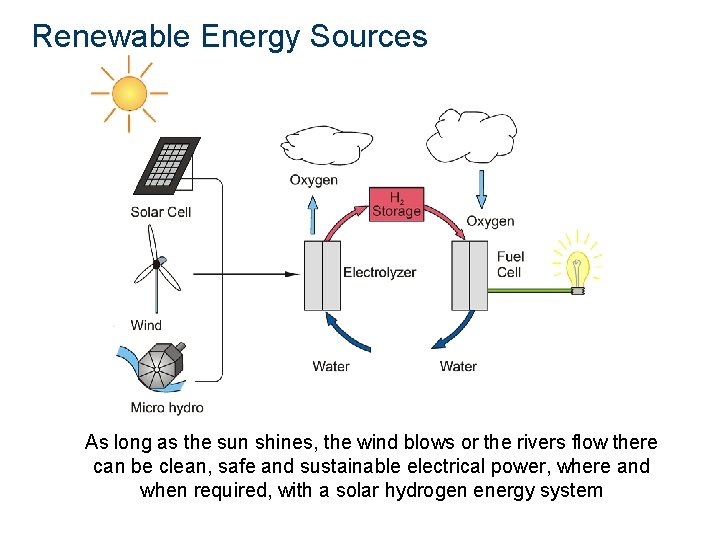 Renewable Energy Sources

Solar Cell

Wind

Micro hydro

Oxygen

$H_2$ Storage

Oxygen

Electrolyzer

Fuel Cell

Water

Water

As long as the sun shines, the wind blows or the rivers flow there can be clean, safe and sustainable electrical power, where and when required, with a solar hydrogen energy system